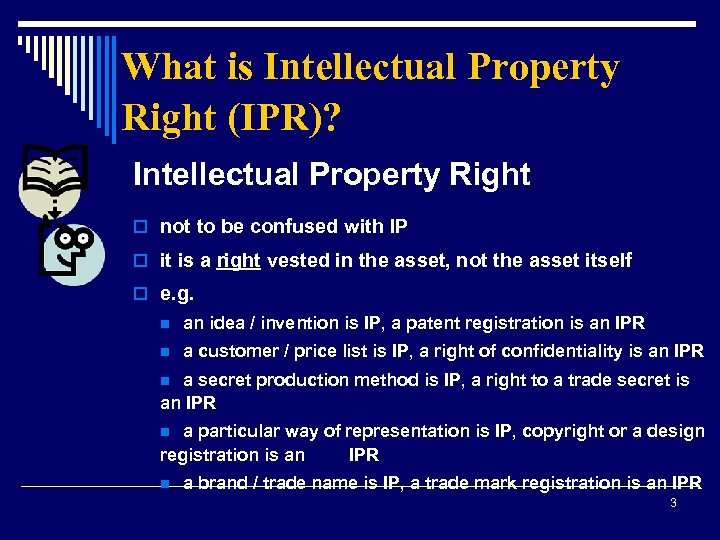 What is Intellectual Property Right (IPR)?

Intellectual Property Right

not to be confused with IP

it is a right vested in the asset, not the asset itself

e.g.

an idea / invention is IP, a patent registration is an IPR

a customer / price list is IP, a right of confidentiality is an IPR

a secret production method is IP, a right to a trade secret is an IPR

a particular way of representation is IP, copyright or a design registration is an IPR

a brand / trade name is IP, a trade mark registration is an IPR

3